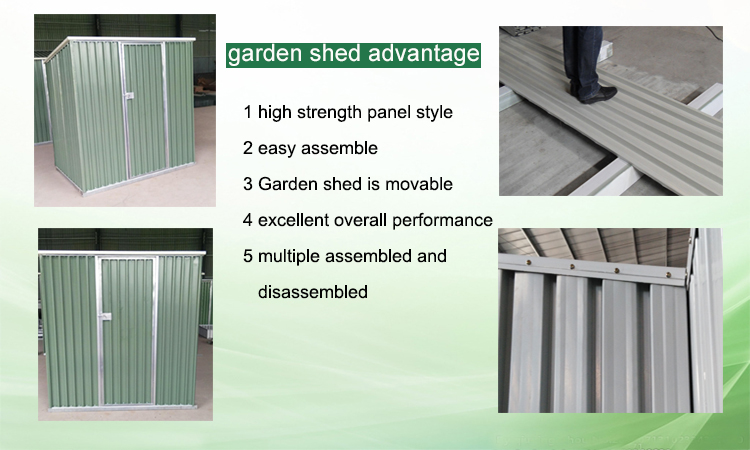 garden shed advantage

1 high strength panel style

2 easy assemble

3 Garden shed is movable

4 excellent overall performance

5 multiple assembled and disassembled